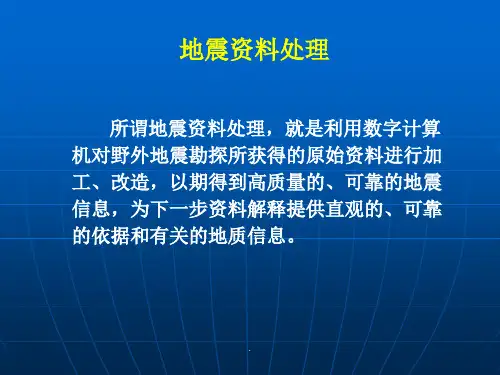 地震资料处理

所谓地震资料处理，就是利用数字计算机对野外地震勘探所获得的原始资料进行加工、改造，以期得到高质量的、可靠的地震信息，为下一步资料解释提供直观的、可靠的依据和有关的地质信息。